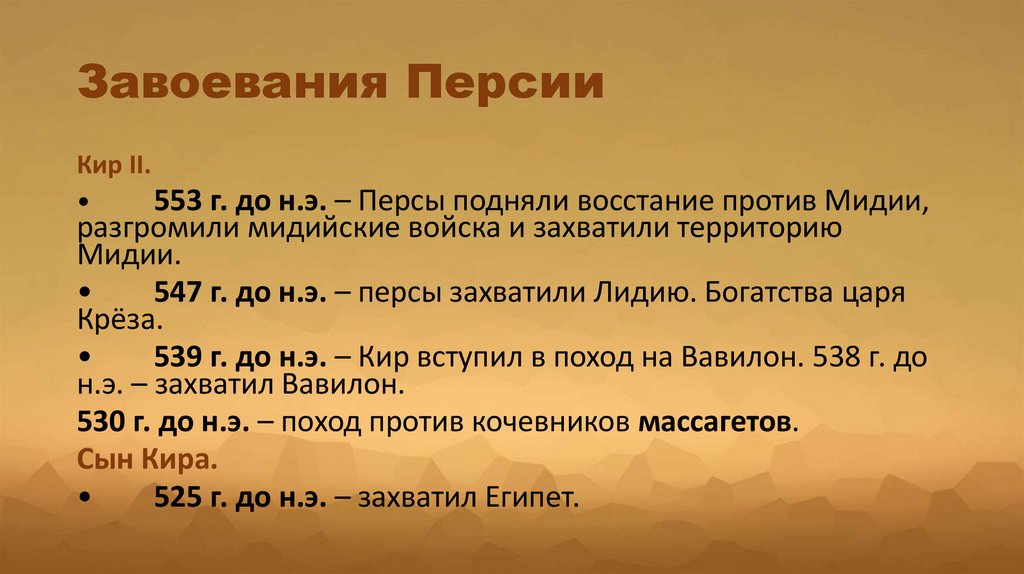 Завоевания Персии

Кир II.

• 553 г. до н.э. – Персы подняли восстание против Мидии, разгромили мидийские войска и захватили территорию Мидии.

• 547 г. до н.э. – персы захватили Лидию. Богатства царя Крёза.

• 539 г. до н.э. – Кир вступил в поход на Вавилон. 538 г. до н.э. – захватил Вавилон.

530 г. до н.э. – поход против кочевников массагетов.

Сын Кира.

• 525 г. до н.э. – захватил Египет.